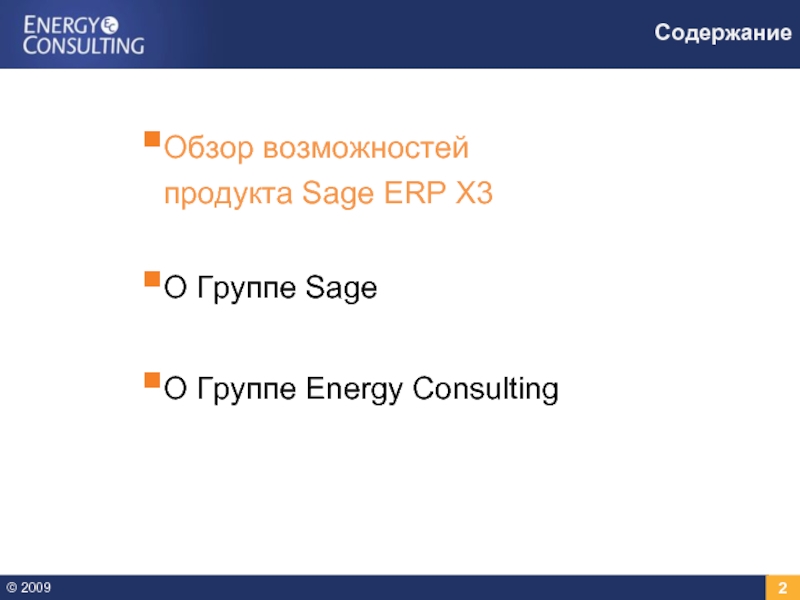 ENERGY EC
CONSULTING

Содержание

Обзор возможностей продукта Sage ERP X3

О Группе Sage

О Группе Energy Consulting

© 2009

2